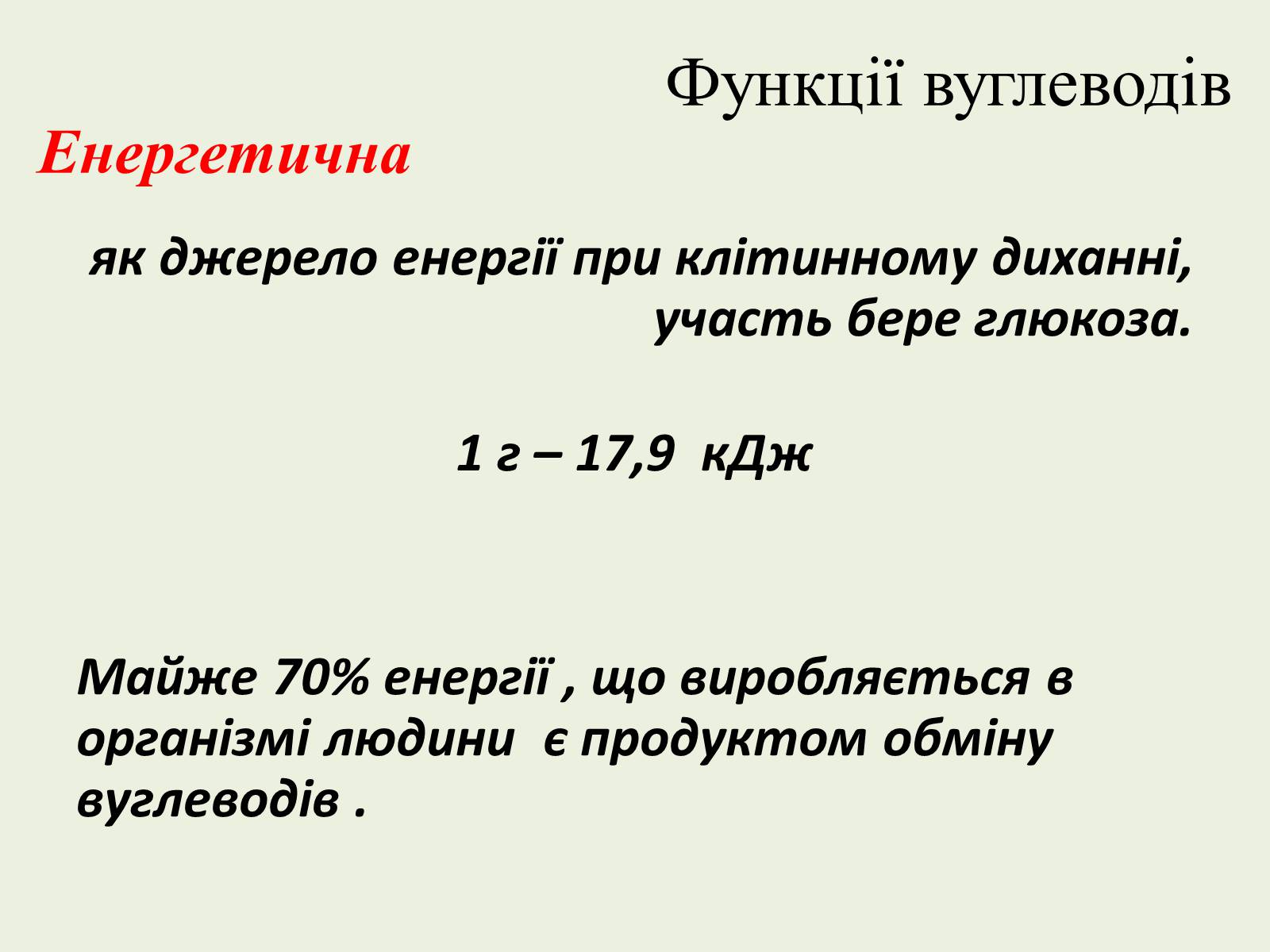 Функції вуглеводів

Енергетична

як джерело енергії при клітинному диханні, участь бере глюкоза.

1 г – 17,9  кДж

Майже 70% енергії , що виробляється в організмі людини  є продуктом обміну вуглеводів .